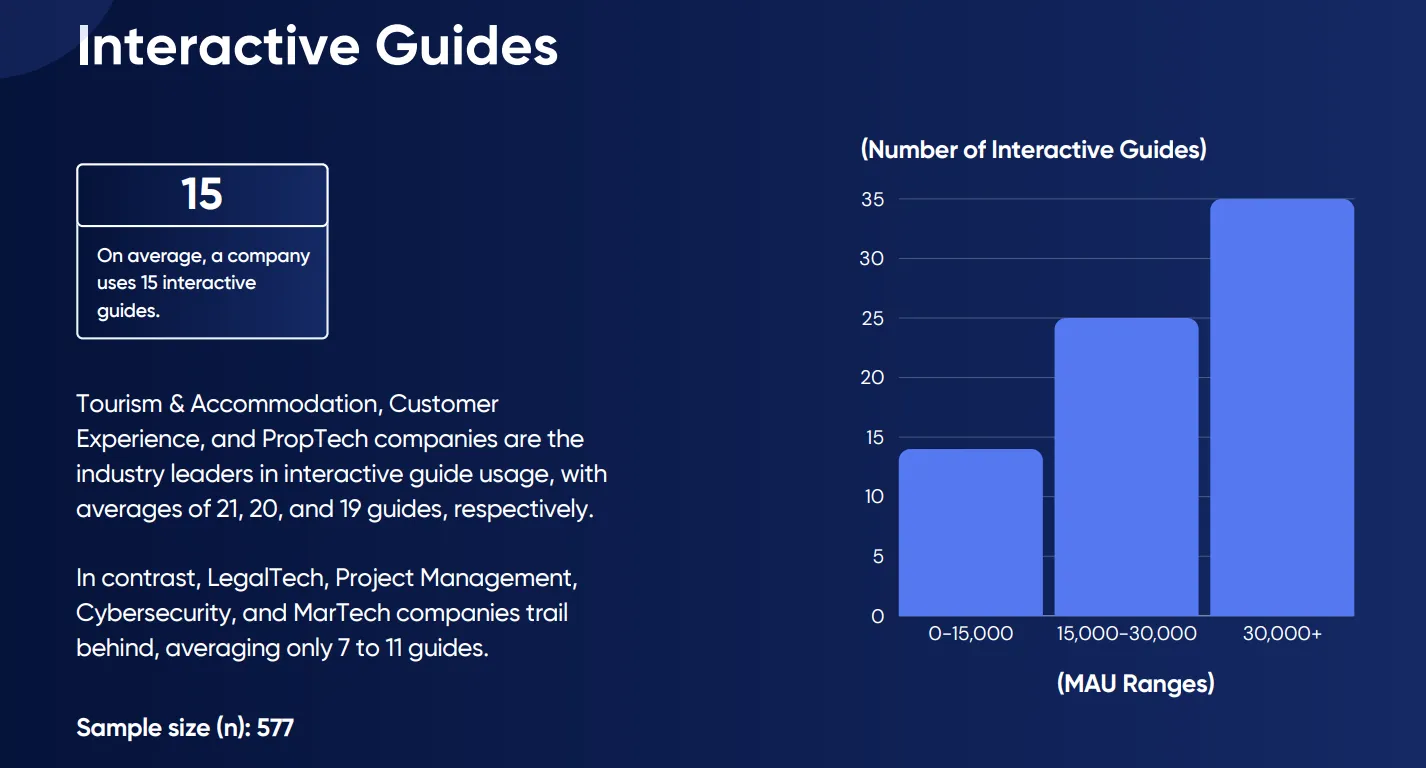 Interactive Guides

15

On average, a company uses 15 interactive guides.

Tourism & Accommodation, Customer Experience, and PropTech companies are the industry leaders in interactive guide usage, with averages of 21, 20, and 19 guides, respectively.

In contrast, LegalTech, Project Management, Cybersecurity, and MarTech companies trail behind, averaging only 7 to 11 guides.

Sample size (n): 577

(Number of Interactive Guides)

35
30
25
20
15
10
5
0

0-15,000
15,000-30,000
30,000+

(MAU Ranges)